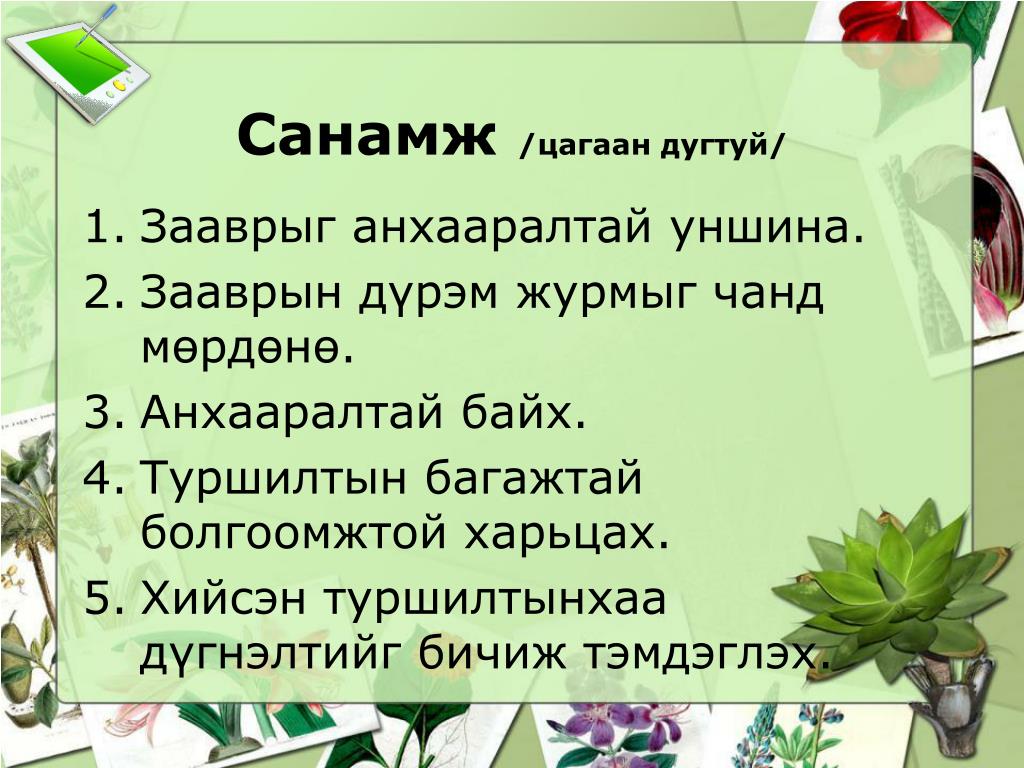 Санамж /цагаан дугтуй/

1. Зааврыг анхааралтай уншина.
2. Зааврын дүрэм журмыг чанд мөрдөнө.
3. Анхааралтай байх.
4. Туршилтын багажтай болгоомжтой харьцах.
5. Хийсэн туршилтынхаа дүгнэлтийг бичиж тэмдэглэх.